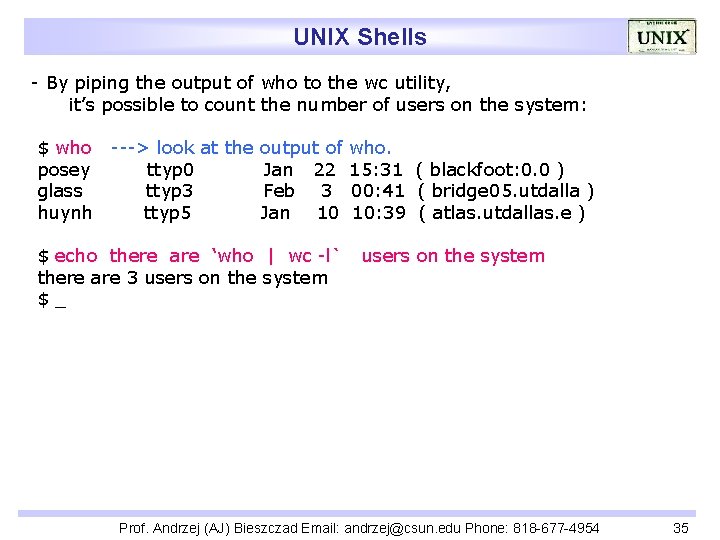 UNIX Shells

UNIX

- By piping the output of who to the wc utility, it's possible to count the number of users on the system:

$ who ---> look at the output of who.
posey ttyp0 Jan 22 15:31 ( blackfoot:0.0 )
glass ttyp3 Feb 3 00:41 ( bridge05.utdalla )
huynh ttyp5 Jan 10 10:39 ( atlas.utdallas.e )

$ echo there are 'who | wc -l` users on the system
there are 3 users on the system
$ _

Prof. Andrzej (AJ) Bieszczad Email: andrzej@csun.edu Phone: 818-677-4954 35